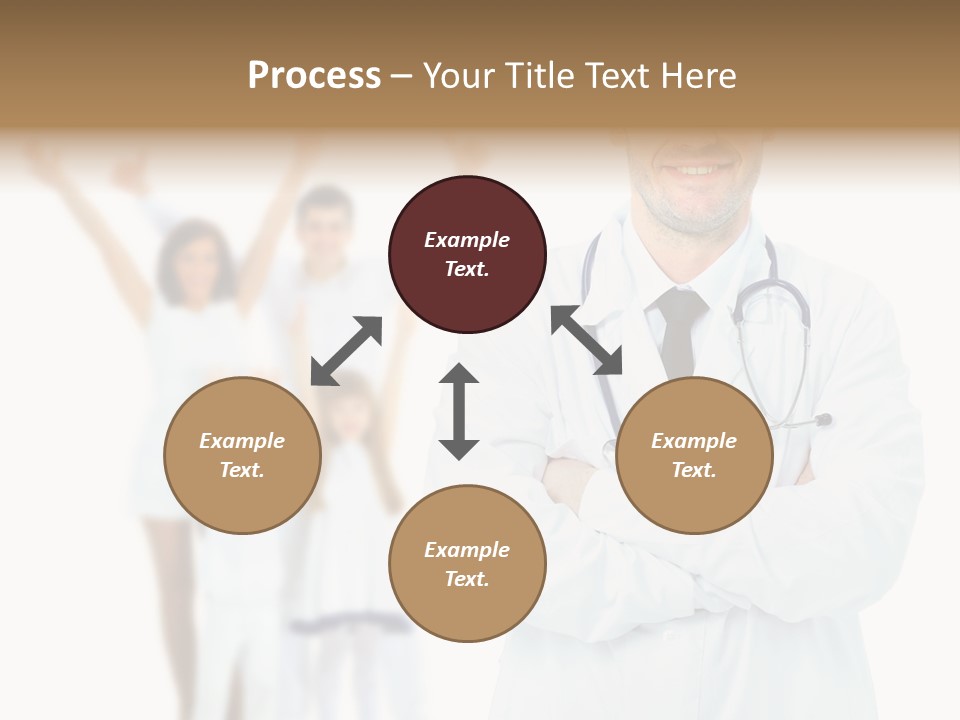 Process – Your Title Text Here

Example Text.

Example Text.

Example Text.

Example Text.